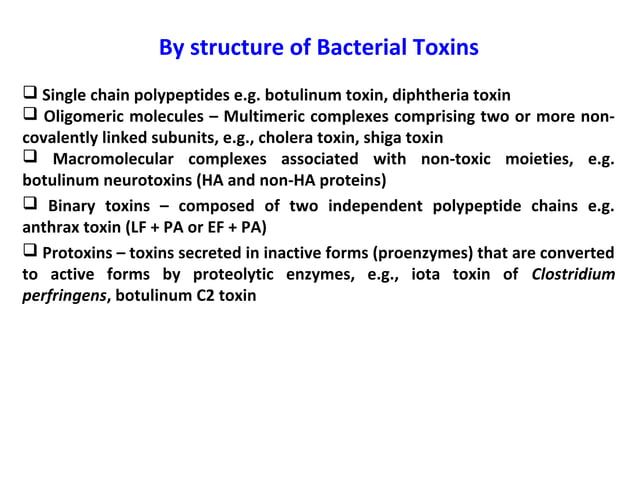 By structure of Bacterial Toxins

❑ Single chain polypeptides e.g. botulinum toxin, diphtheria toxin
❑ Oligomeric molecules – Multimeric complexes comprising two or more non-covalently linked subunits, e.g., cholera toxin, shiga toxin
❑ Macromolecular complexes associated with non-toxic moieties, e.g. botulinum neurotoxins (HA and non-HA proteins)

❑ Binary toxins – composed of two independent polypeptide chains e.g. anthrax toxin (LF + PA or EF + PA)

❑ Protoxins – toxins secreted in inactive forms (proenzymes) that are converted to active forms by proteolytic enzymes, e.g., iota toxin of Clostridium perfringens, botulinum C2 toxin